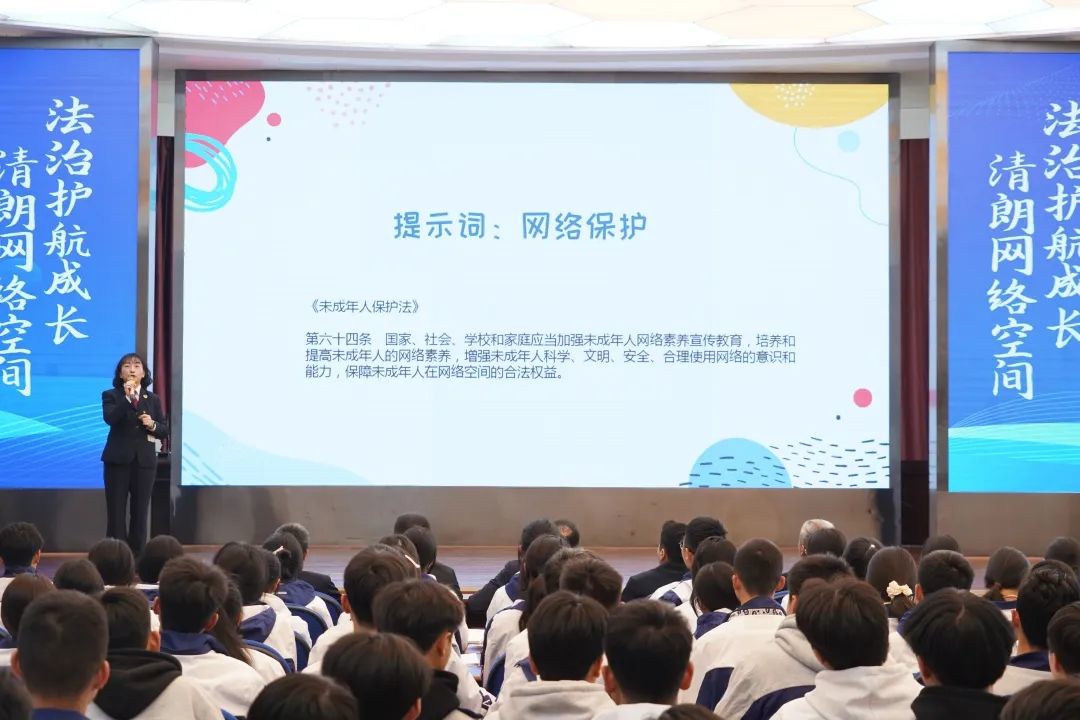 法治护航成长
清朗网络空间

提示词：网络保护

《未成年人保护法》

第六十四条 国家、社会、学校和家庭应当加强未成年人网络素养宣传教育，培养和提高未成年人的网络素养，增强未成年人科学、文明、安全、合理使用网络的意识和能力，保障未成年人在网络空间的合法权益。

法治护航成长
清朗网络空间